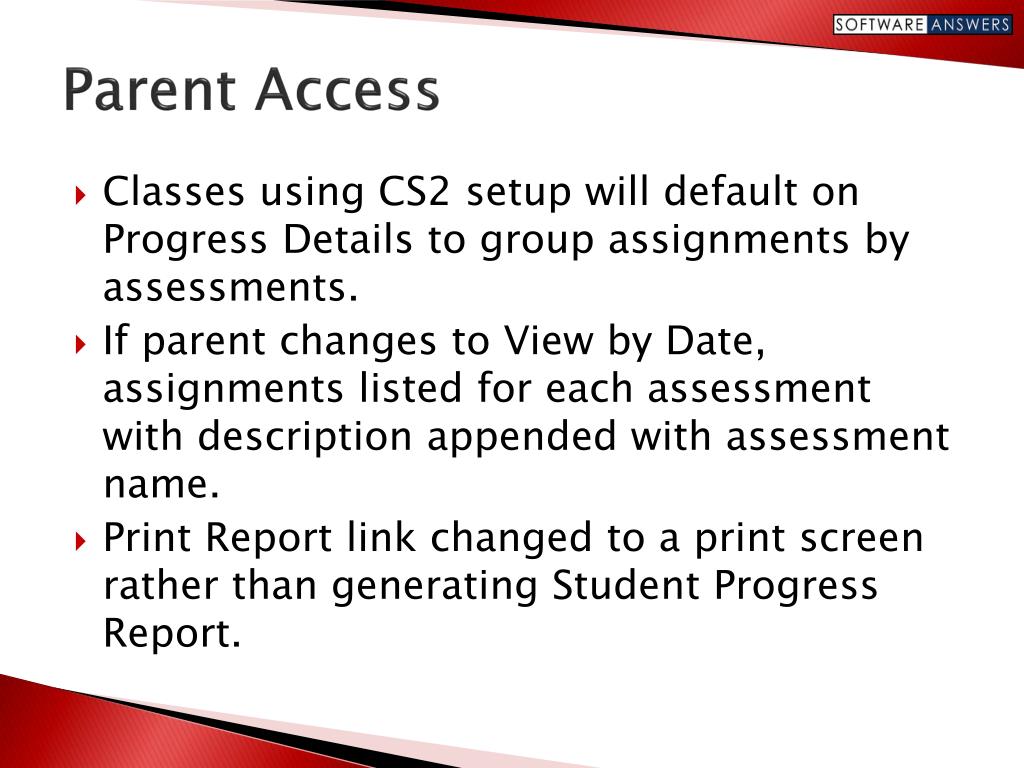 SOFTWARE ANSWERS

Parent Access

Classes using CS2 setup will default on Progress Details to group assignments by assessments.

If parent changes to View by Date, assignments listed for each assessment with description appended with assessment name.

Print Report link changed to a print screen rather than generating Student Progress Report.